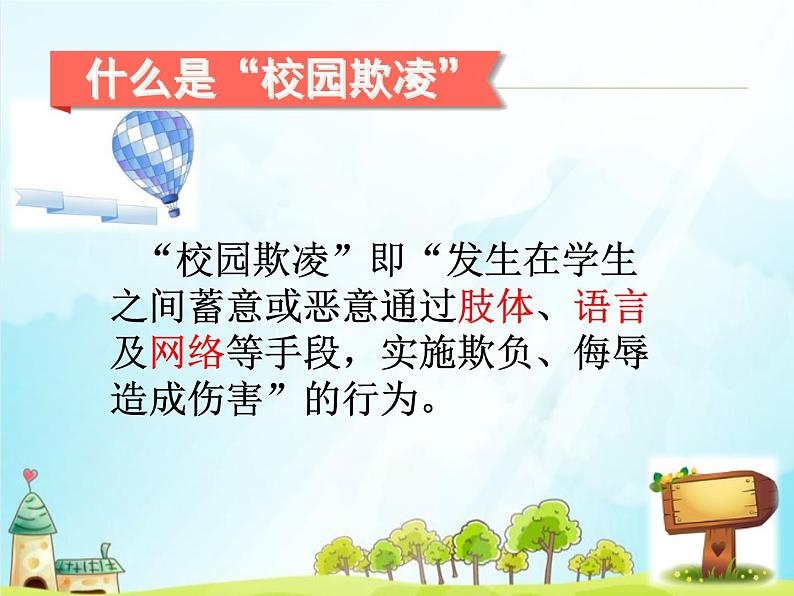 什么是“校园欺凌”

“校园欺凌”即“发生在学生之间蓄意或恶意通过肢体、语言及网络等手段，实施欺负、侮辱造成伤害”的行为。